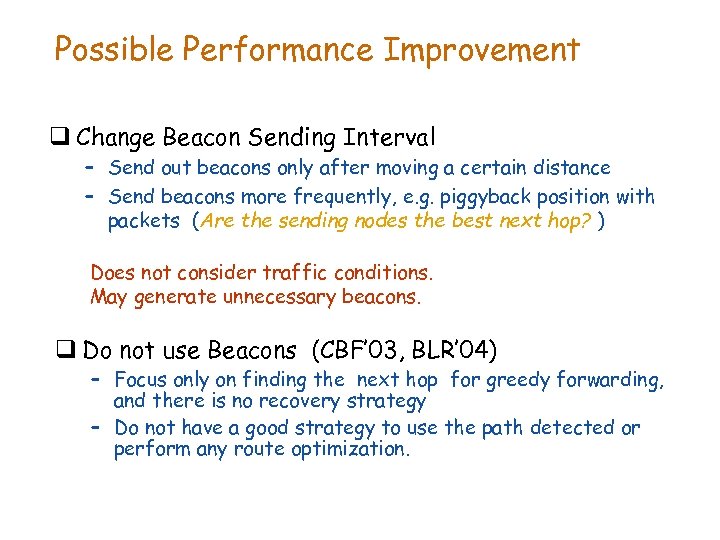 Possible Performance Improvement

❑ Change Beacon Sending Interval

– Send out beacons only after moving a certain distance

– Send beacons more frequently, e.g. piggyback position with packets (Are the sending nodes the best next hop? )

Does not consider traffic conditions.
May generate unnecessary beacons.

❑ Do not use Beacons (CBF'03, BLR'04)

– Focus only on finding the next hop for greedy forwarding, and there is no recovery strategy

– Do not have a good strategy to use the path detected or perform any route optimization.